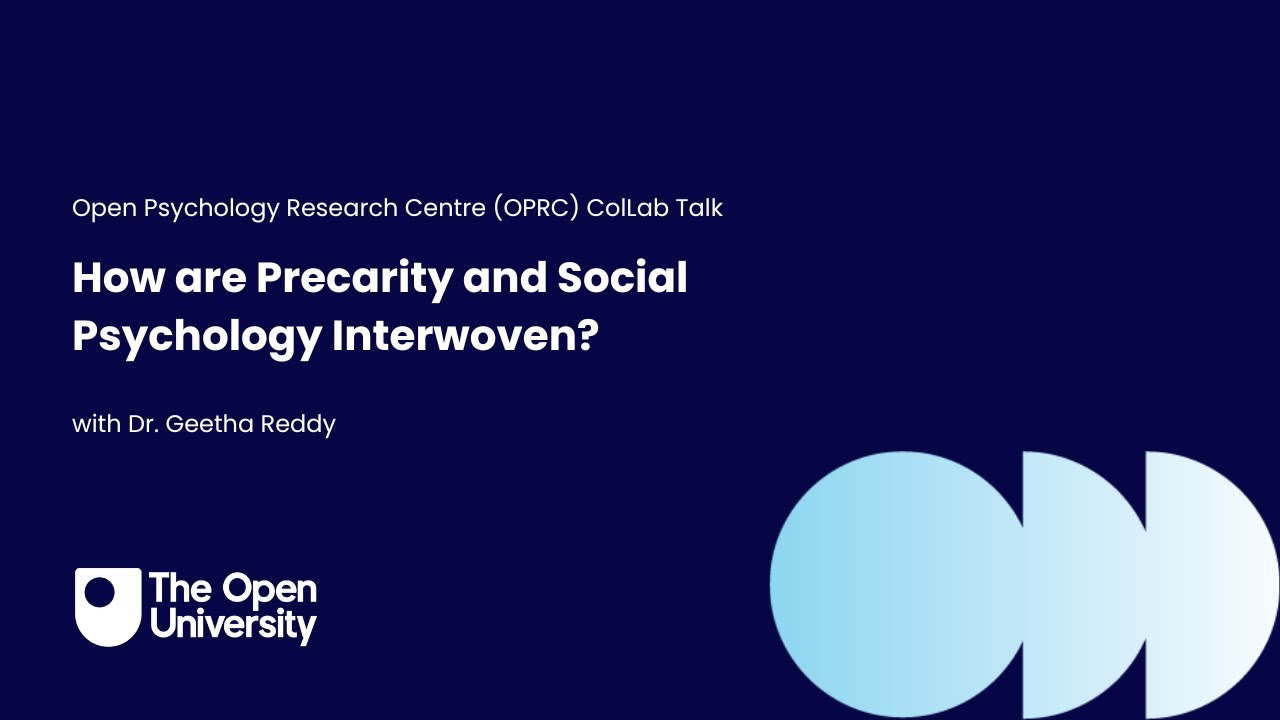 Open Psychology Research Centre (OPRC) ColLab Talk

How are Precarity and Social Psychology Interwoven?

with Dr. Geetha Reddy

The Open University